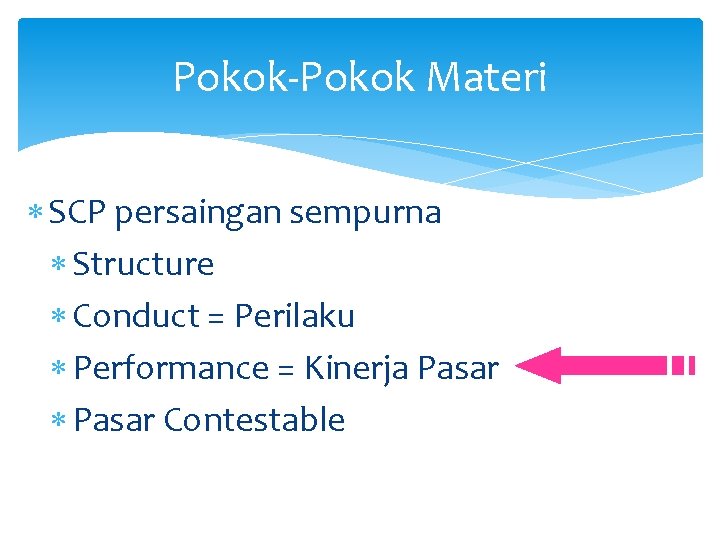 Pokok-Pokok Materi

* SCP persaingan sempurna
  * Structure
  * Conduct = Perilaku
  * Performance = Kinerja Pasar
  * Pasar Contestable